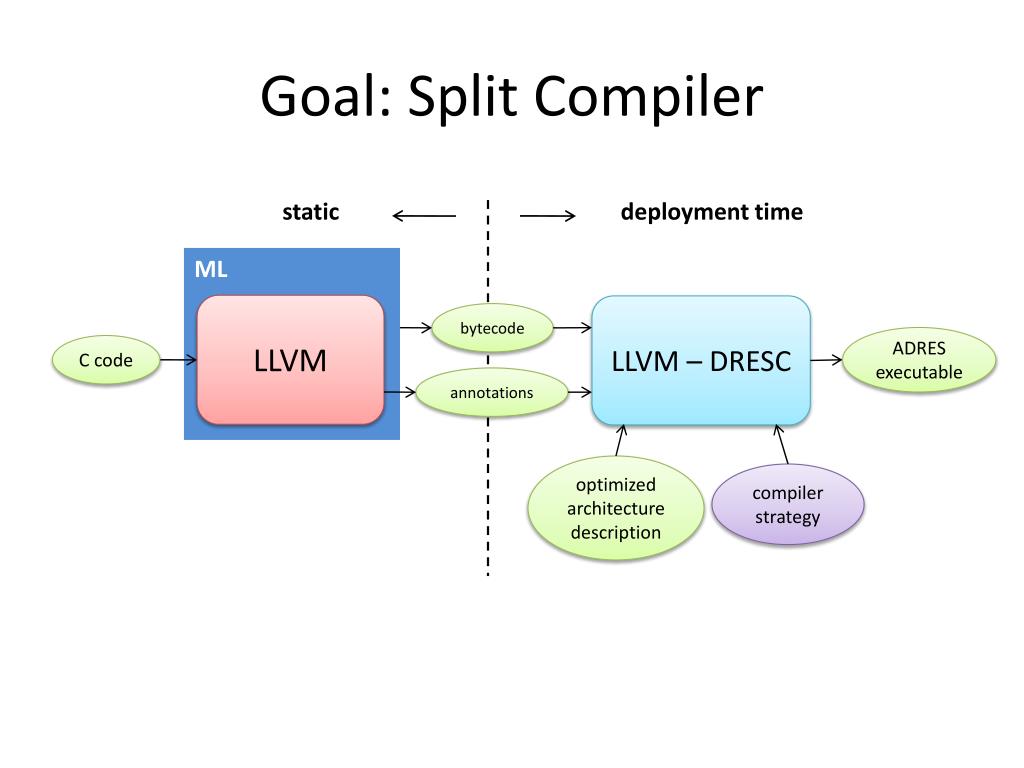 Goal: Split Compiler

static

deployment time

ML

C code

LLVM

bytecode

annotations

LLVM – DRESC

ADRES executable

optimized architecture description

compiler strategy